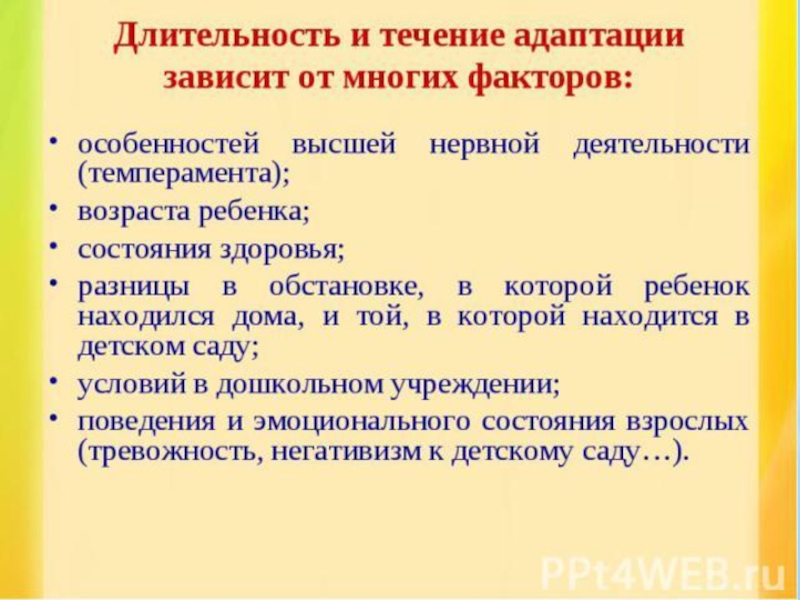 Длительность и течение адаптации зависит от многих факторов:

• особенностей высшей нервной деятельности (темперамента);
• возраста ребенка;
• состояния здоровья;
• разницы в обстановке, в которой ребенок находился дома, и той, в которой находится в детском саду;
• условий в дошкольном учреждении;
• поведения и эмоционального состояния взрослых (тревожность, негативизм к детскому саду…).

PPt4WEB.ru